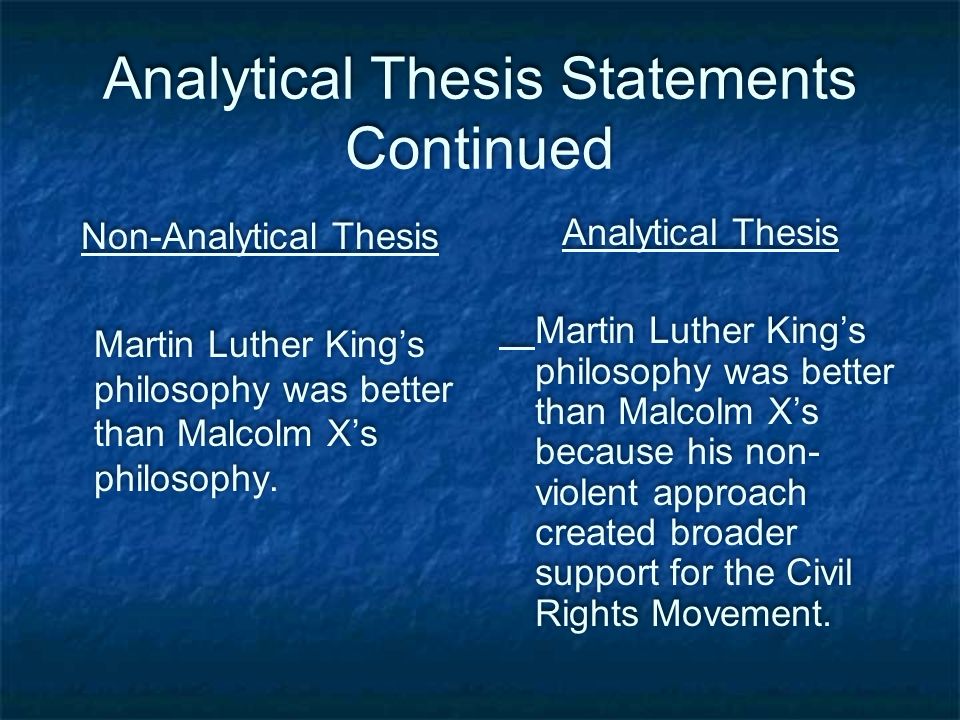 Analytical Thesis Statements Continued

Non-Analytical Thesis

Martin Luther King's philosophy was better than Malcolm X's philosophy.

Analytical Thesis

Martin Luther King's philosophy was better than Malcolm X's because his non-violent approach created broader support for the Civil Rights Movement.